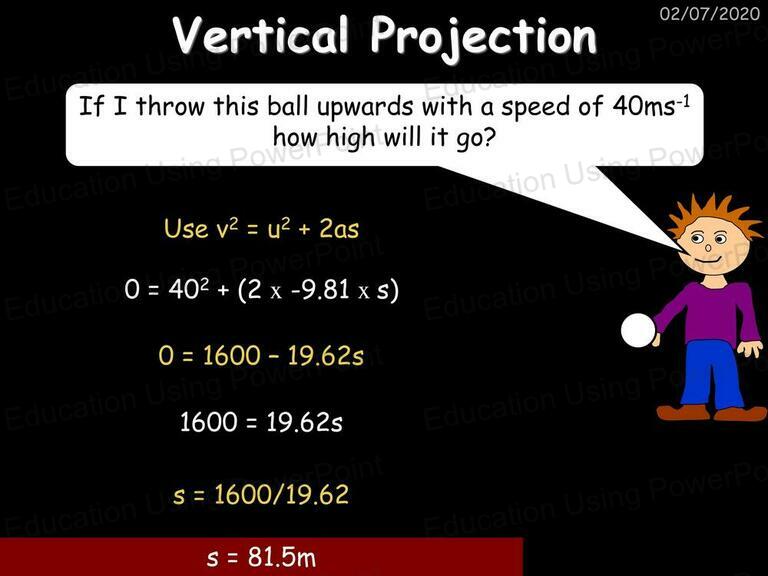 02/07/2020

Vertical Projection

If I throw this ball upwards with a speed of $40ms^{-1}$ how high will it go?

Use $v^2 = u^2 + 2as$

$0 = 40^2 + (2 \times -9.81 \times s)$

$0 = 1600 - 19.62s$

$1600 = 19.62s$

$s = 1600/19.62$

$s = 81.5m$

Education Using PowerPoint